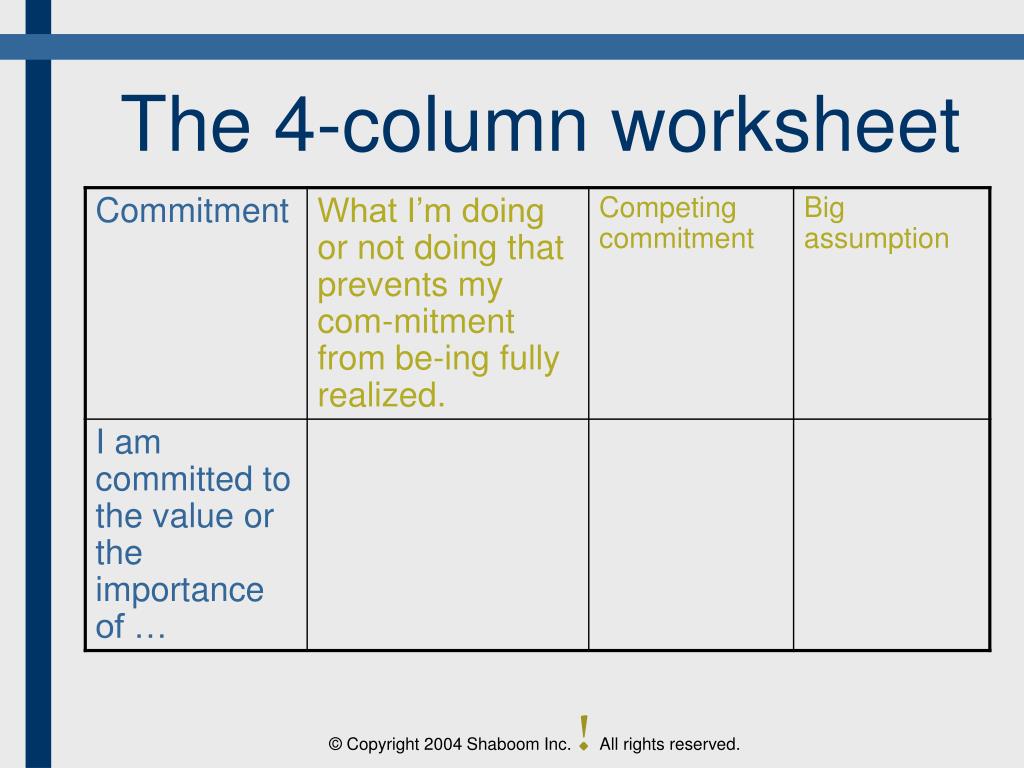 The 4-column worksheet

| Commitment | What I’m doing or not doing that prevents my com-mitment from be-ing fully realized. | Competing commitment | Big assumption |
|---|---|---|---|
| I am committed to the value or the importance of … | | | |

© Copyright 2004 Shaboom Inc. ! All rights reserved.